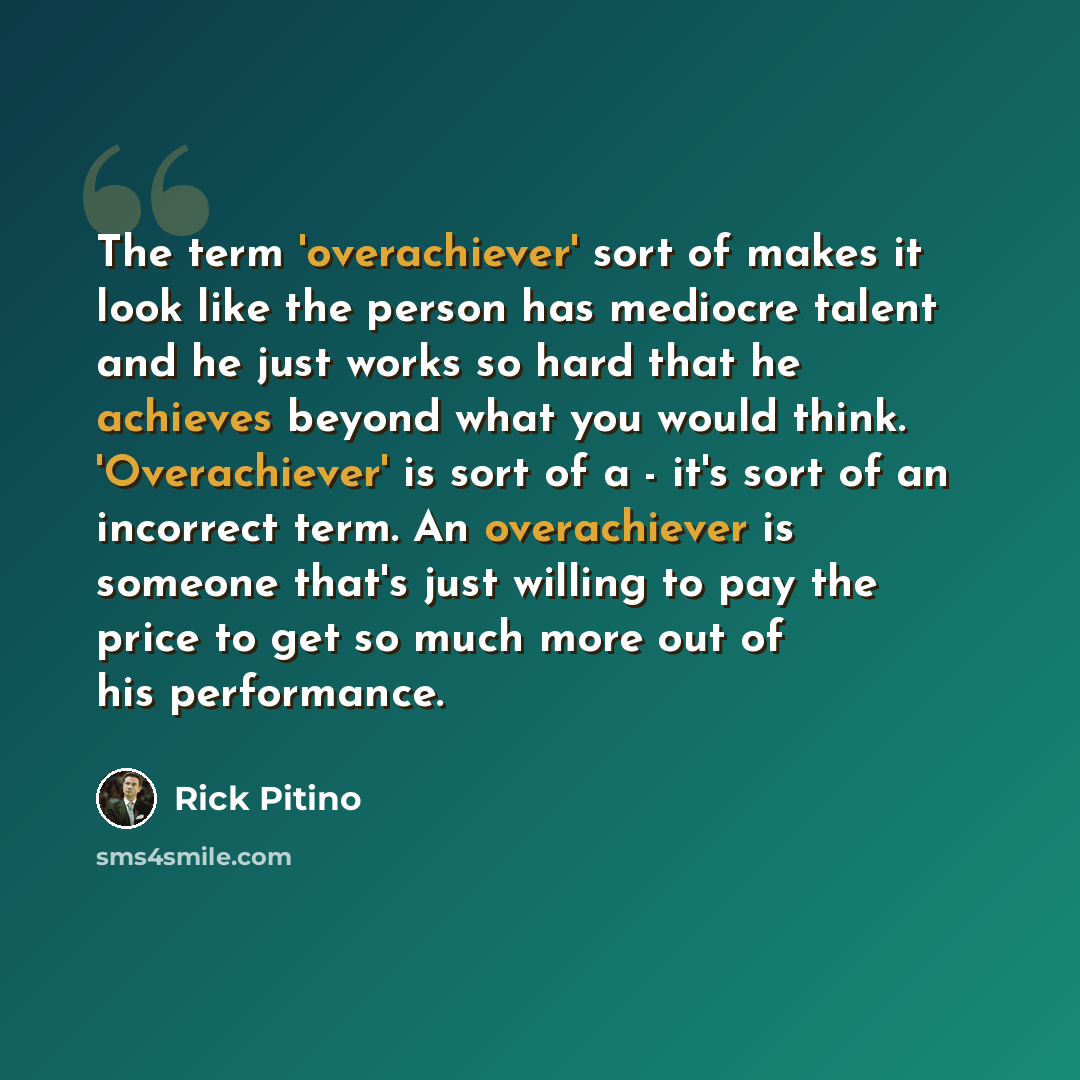 The term 'overachiever' sort of makes it look like the person has mediocre talent and he just works so hard that he achieves beyond what you would think. 'Overachiever' is sort of a - it's sort of an incorrect term. An overachiever is someone that's just willing to pay the price to get so much more out of his performance.

Rick Pitino

sms4smile.com